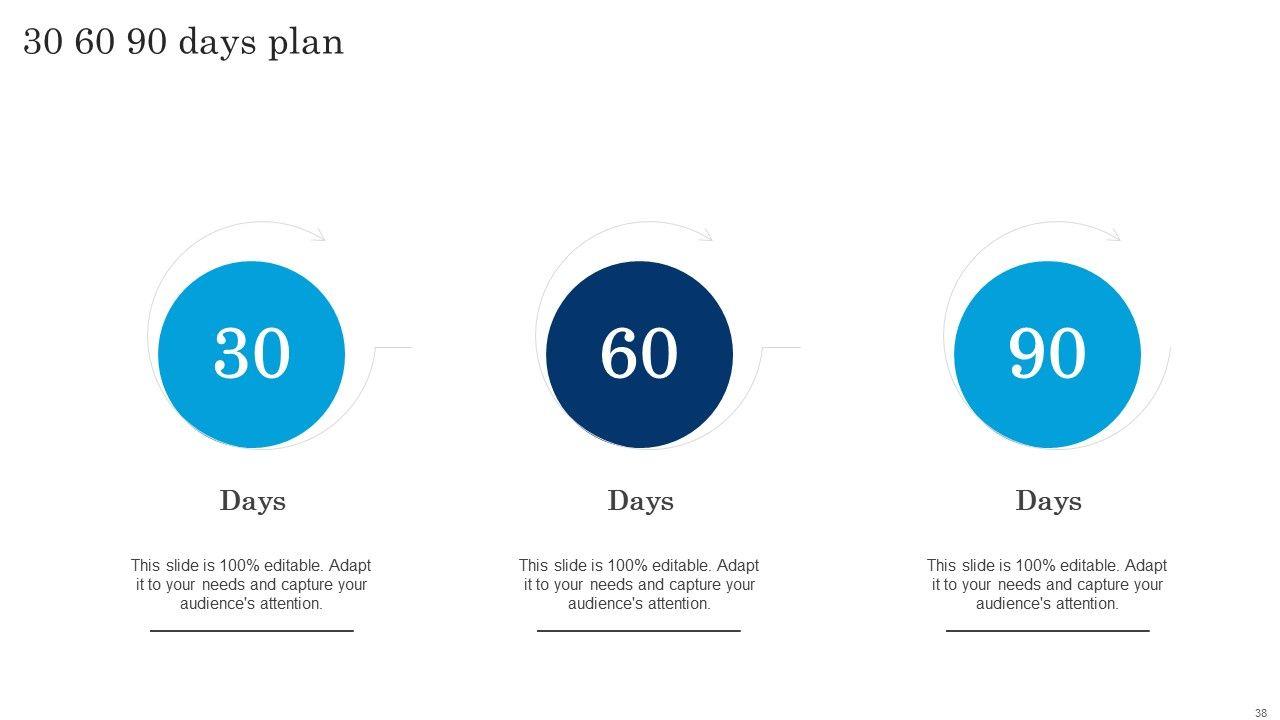 30 60 90 days plan

30

Days

This slide is 100% editable. Adapt it to your needs and capture your audience's attention.

60

Days

This slide is 100% editable. Adapt it to your needs and capture your audience's attention.

90

Days

This slide is 100% editable. Adapt it to your needs and capture your audience's attention.

38